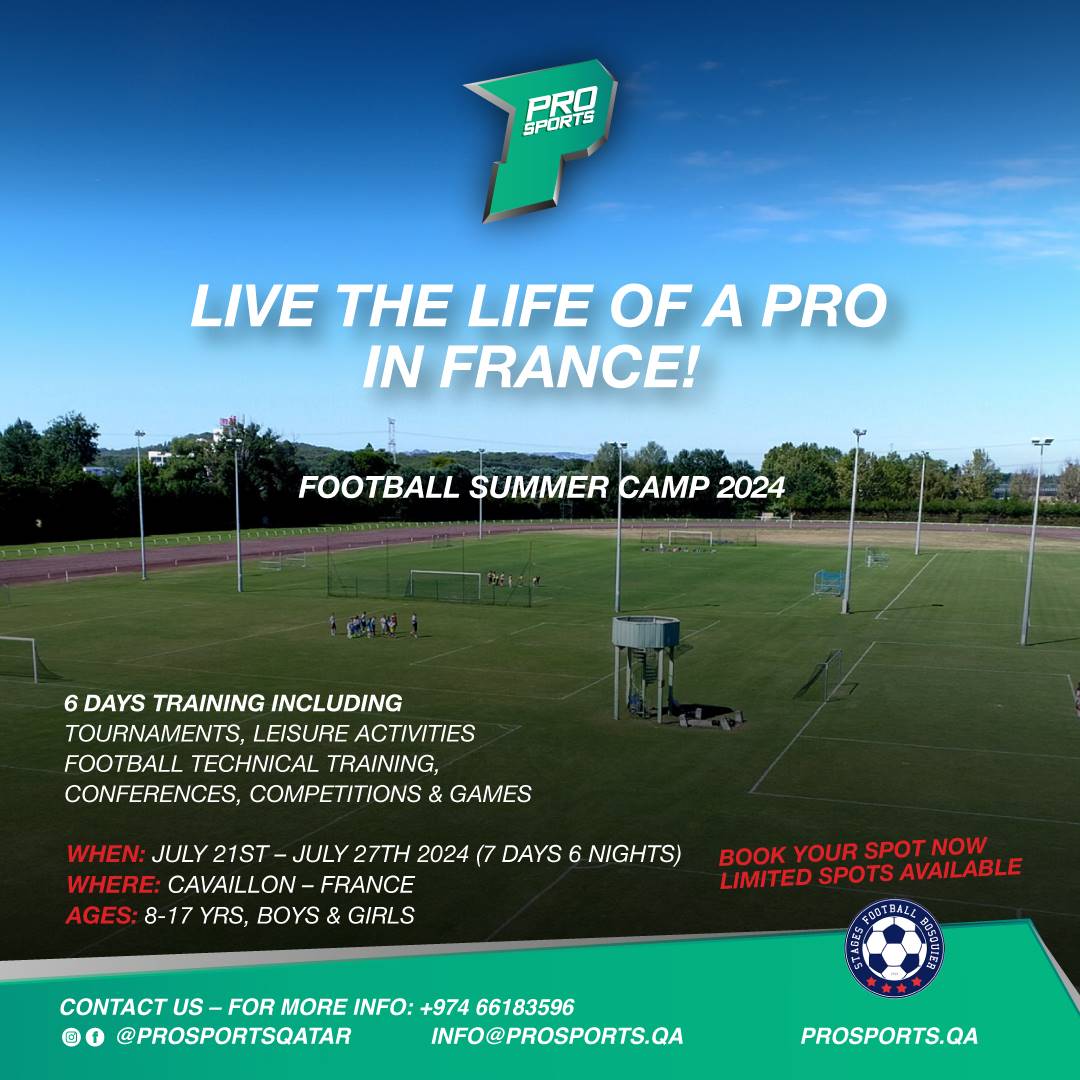 PRO SPORTS

LIVE THE LIFE OF A PRO IN FRANCE!

FOOTBALL SUMMER CAMP 2024

6 DAYS TRAINING INCLUDING
TOURNAMENTS, LEISURE ACTIVITIES
FOOTBALL TECHNICAL TRAINING,
CONFERENCES, COMPETITIONS & GAMES

WHEN: JULY 21ST – JULY 27TH 2024 (7 DAYS 6 NIGHTS)
WHERE: CAVAILLON – FRANCE
AGES: 8-17 YRS, BOYS & GIRLS

BOOK YOUR SPOT NOW
LIMITED SPOTS AVAILABLE

STAGES FOOTBALL BOSQUIER

CONTACT US – FOR MORE INFO: +974 66183596
@PROSPORTSQATAR INFO@PROSPORTS.QA PROSPORTS.QA